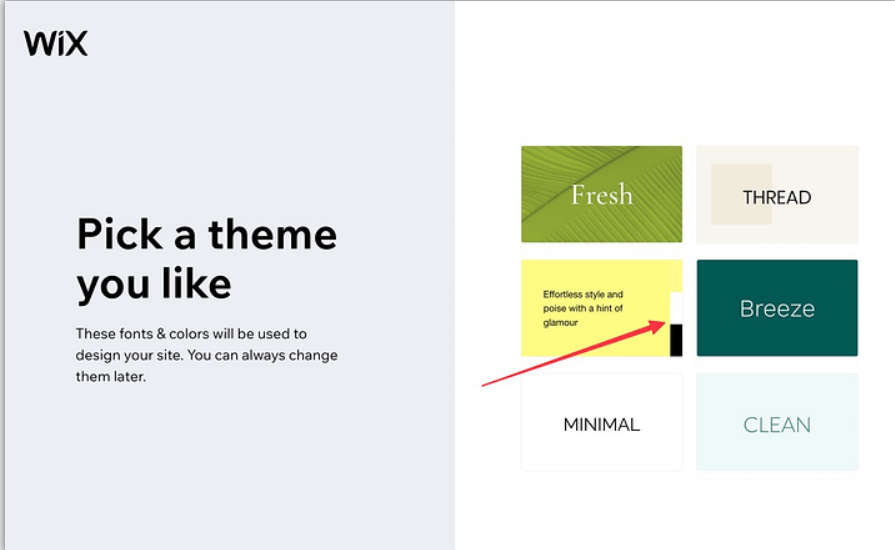 WiX

Pick a theme you like

These fonts & colors will be used to design your site. You can always change them later.

Fresh

THREAD

Effortless style and poise with a hint of glamour

Breeze

MINIMAL

CLEAN